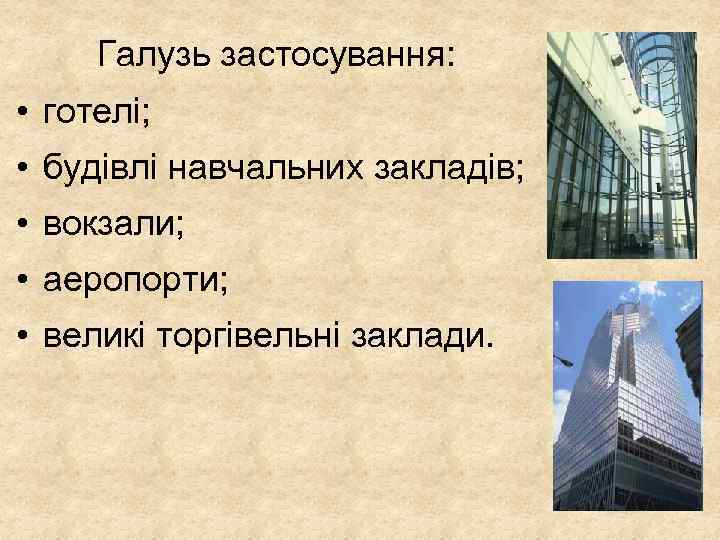 Галузь застосування:

• готелі;
• будівлі навчальних закладів;
• вокзали;
• аеропорти;
• великі торгівельні заклади.